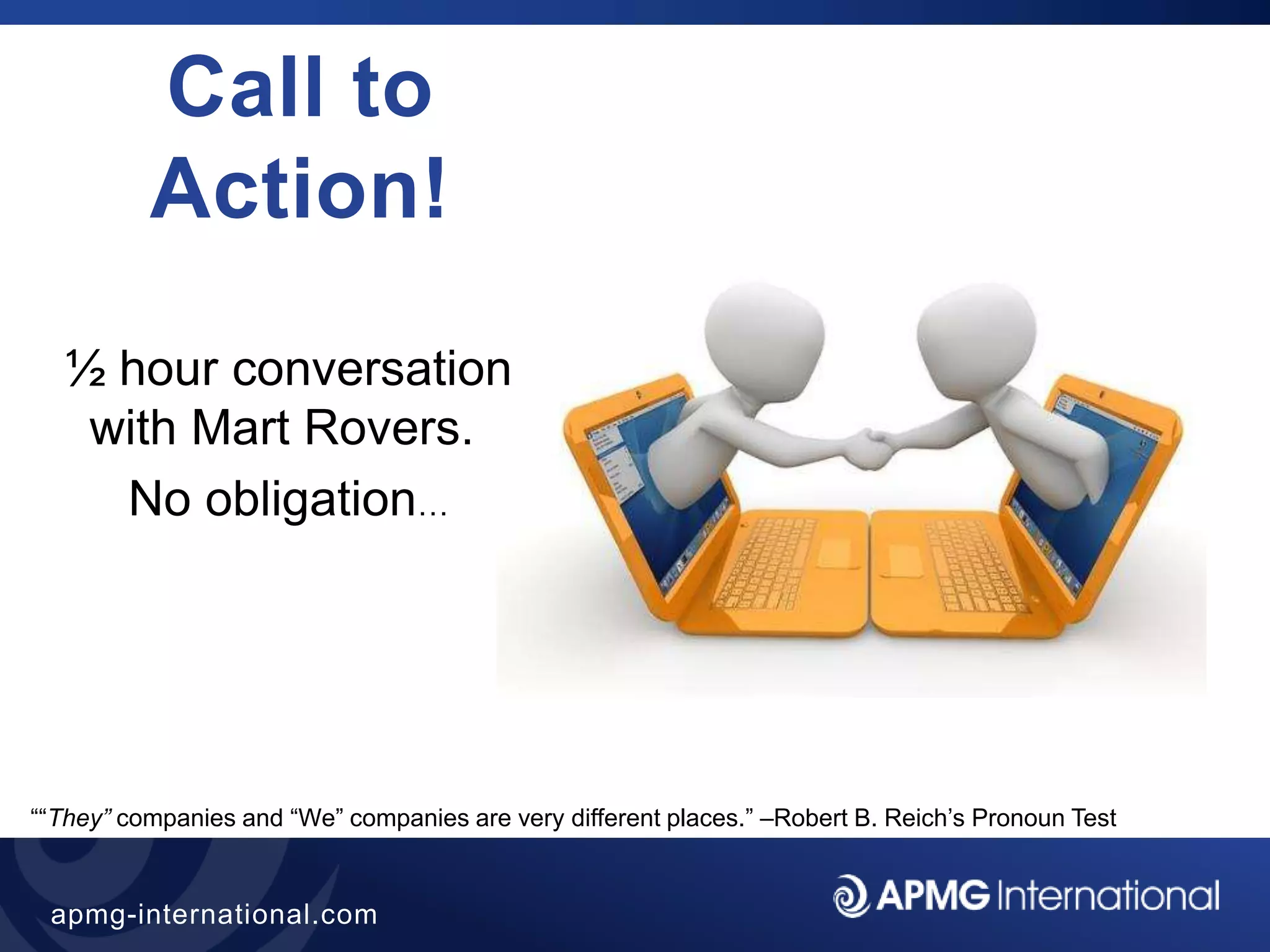 Call to Action!

½ hour conversation with Mart Rovers.

No obligation…

““They” companies and “We” companies are very different places.” –Robert B. Reich’s Pronoun Test

apmg-international.com

APMG International